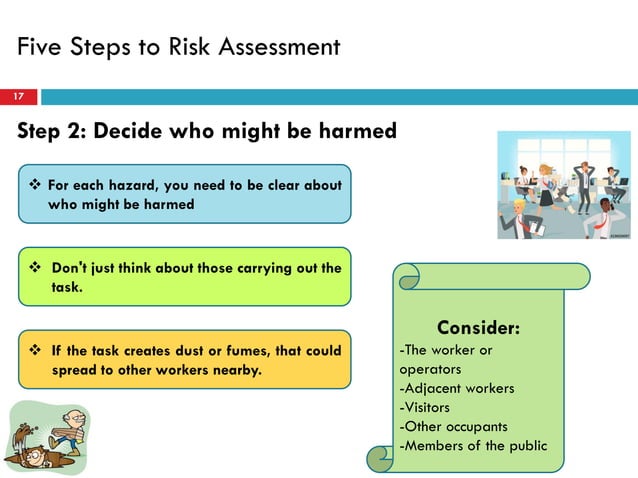 Five Steps to Risk Assessment

17

Step 2: Decide who might be harmed

❖ For each hazard, you need to be clear about who might be harmed

❖ Don't just think about those carrying out the task.

❖ If the task creates dust or fumes, that could spread to other workers nearby.

Consider:
-The worker or operators
-Adjacent workers
-Visitors
-Other occupants
-Members of the public